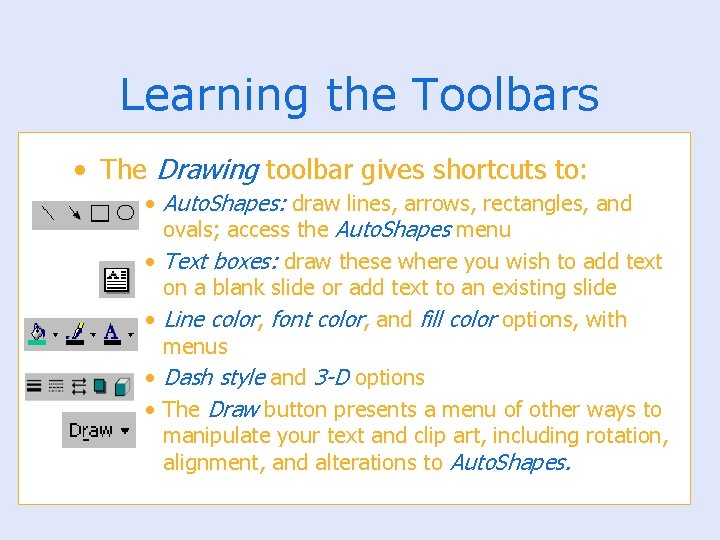 Learning the Toolbars

• The Drawing toolbar gives shortcuts to:

• AutoShapes: draw lines, arrows, rectangles, and ovals; access the AutoShapes menu

• Text boxes: draw these where you wish to add text on a blank slide or add text to an existing slide

• Line color, font color, and fill color options, with menus

• Dash style and 3-D options

Draw

• The Draw button presents a menu of other ways to manipulate your text and clip art, including rotation, alignment, and alterations to AutoShapes.